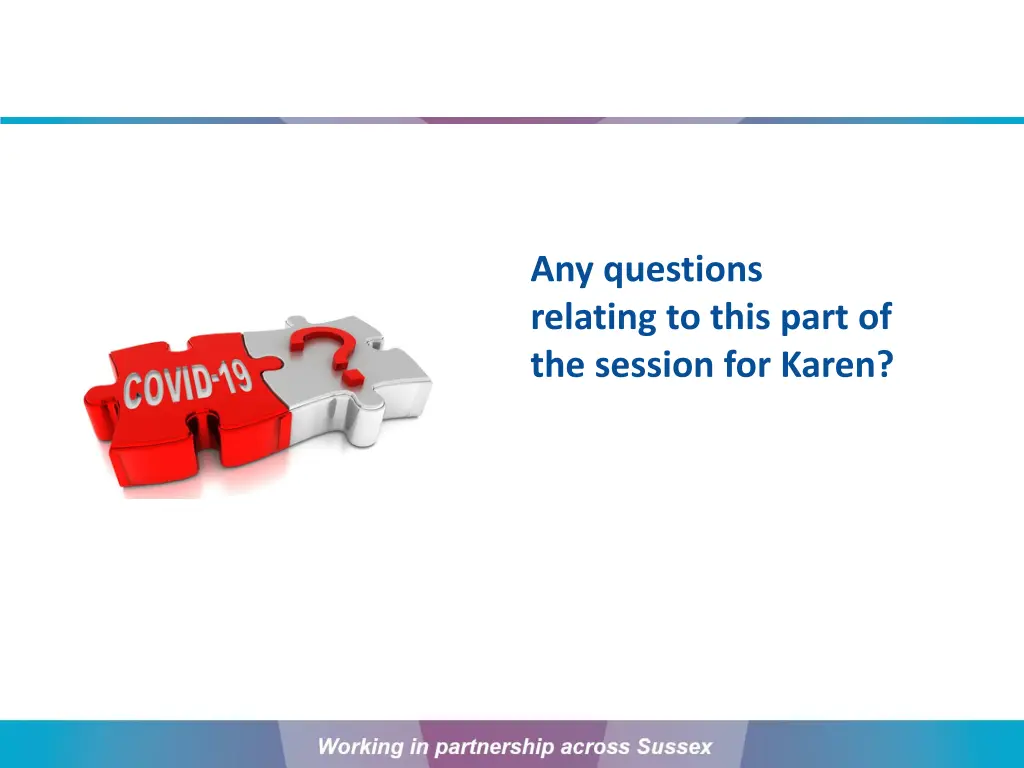 COVID-19

?

Any questions relating to this part of the session for Karen?

Working in partnership across Sussex